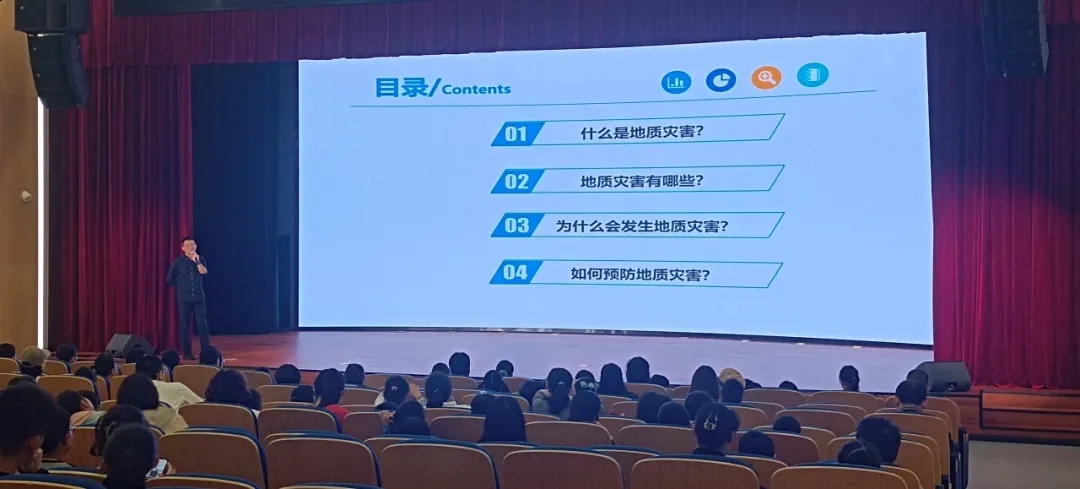 目录/Contents

01 什么是地质灾害？

02 地质灾害有哪些？

03 为什么会发生地质灾害？

04 如何预防地质灾害？